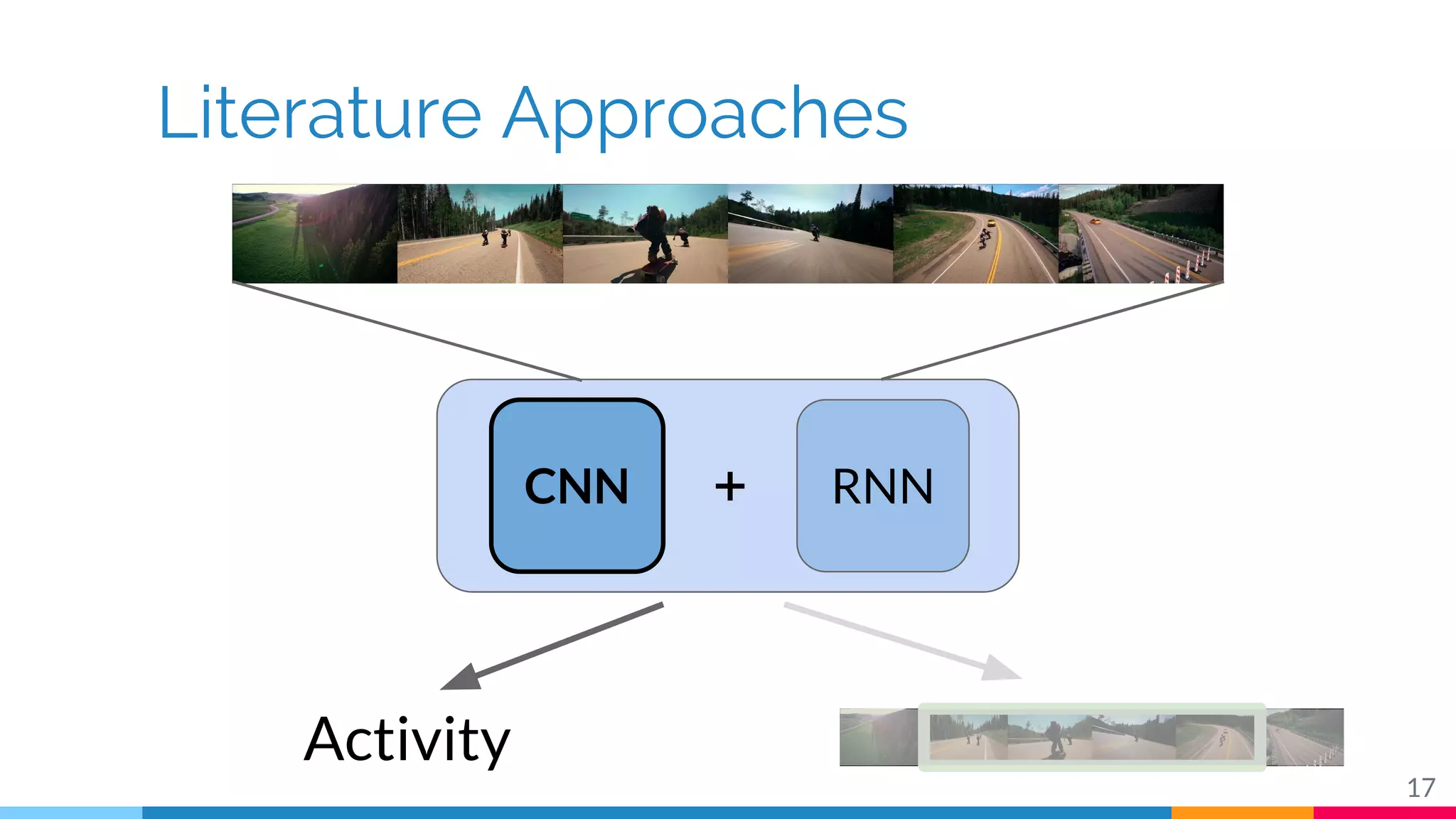 Literature Approaches

CNN + RNN

Activity

17